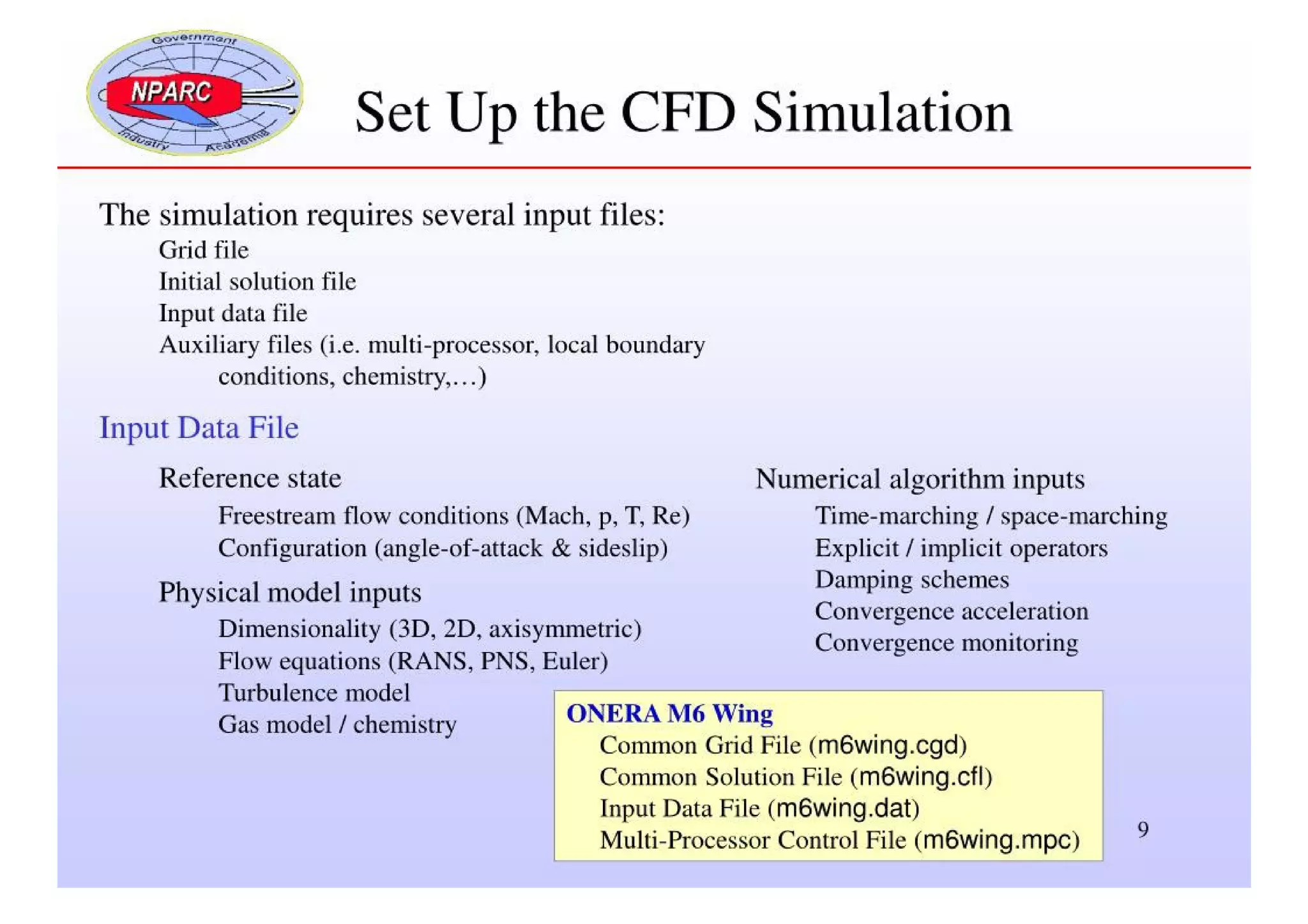 Government
NPARC
Industry Academia

Set Up the CFD Simulation

The simulation requires several input files:
Grid file
Initial solution file
Input data file
Auxiliary files (i.e. multi-processor, local boundary conditions, chemistry,…)

Input Data File

Reference state
Freestream flow conditions (Mach, p, T, Re)
Configuration (angle-of-attack & sideslip)

Physical model inputs
Dimensionality (3D, 2D, axisymmetric)
Flow equations (RANS, PNS, Euler)
Turbulence model
Gas model / chemistry

Numerical algorithm inputs
Time-marching / space-marching
Explicit / implicit operators
Damping schemes
Convergence acceleration
Convergence monitoring

ONERA M6 Wing
Common Grid File (m6wing.cgd)
Common Solution File (m6wing.cfl)
Input Data File (m6wing.dat)
Multi-Processor Control File (m6wing.mpc)

9